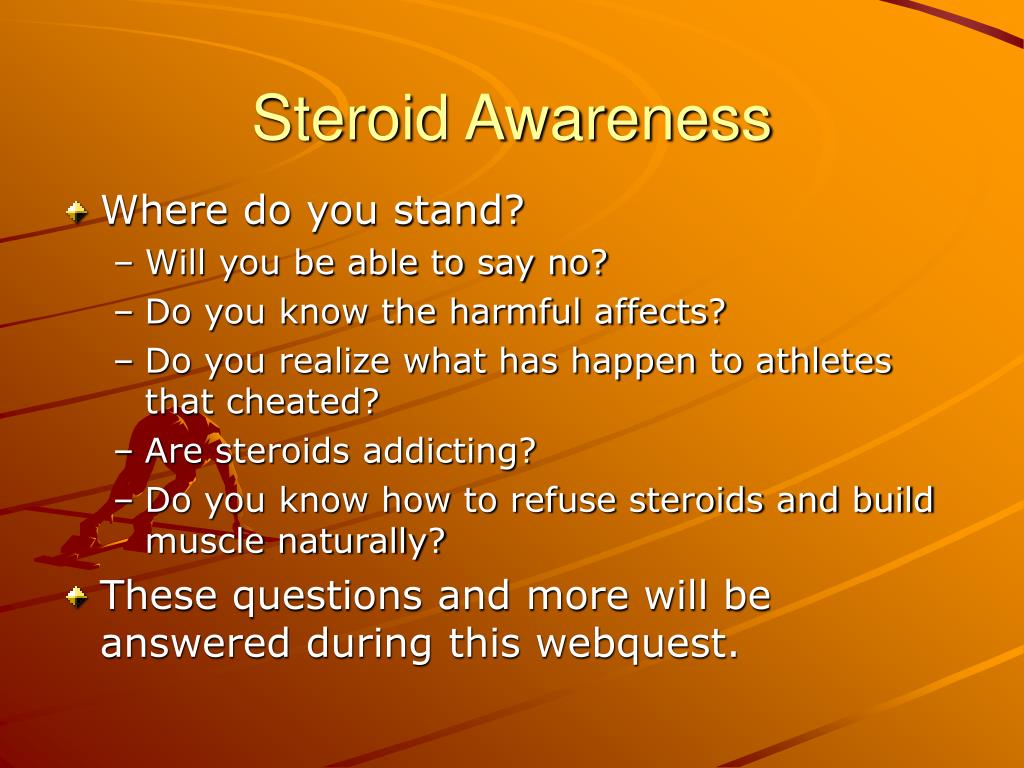 Steroid Awareness

Where do you stand?

– Will you be able to say no?

– Do you know the harmful affects?

– Do you realize what has happen to athletes that cheated?

– Are steroids addicting?

– Do you know how to refuse steroids and build muscle naturally?

These questions and more will be answered during this webquest.